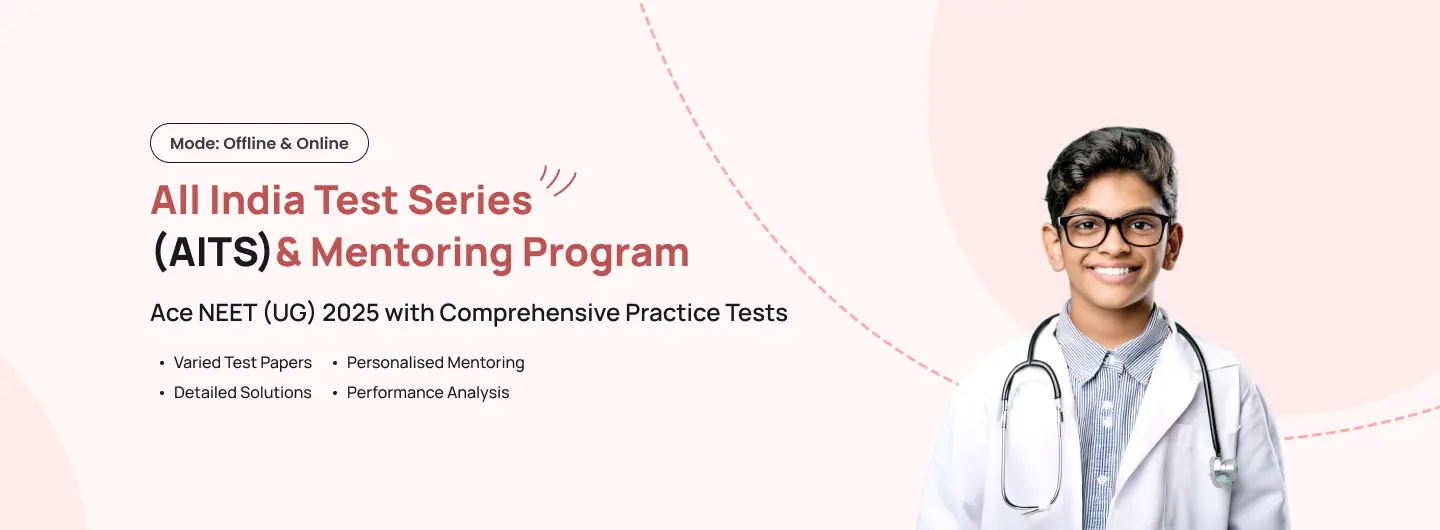 Mode: Offline & Online

All India Test Series
(AITS) & Mentoring Program

Ace NEET (UG) 2025 with Comprehensive Practice Tests

• Varied Test Papers
• Detailed Solutions
• Personalised Mentoring
• Performance Analysis